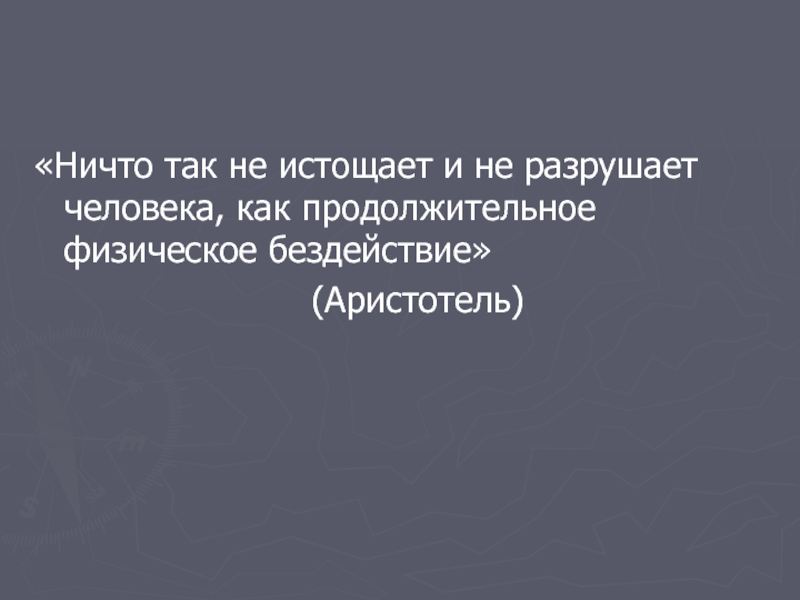 «Ничто так не истощает и не разрушает человека, как продолжительное физическое бездействие»

(Аристотель)